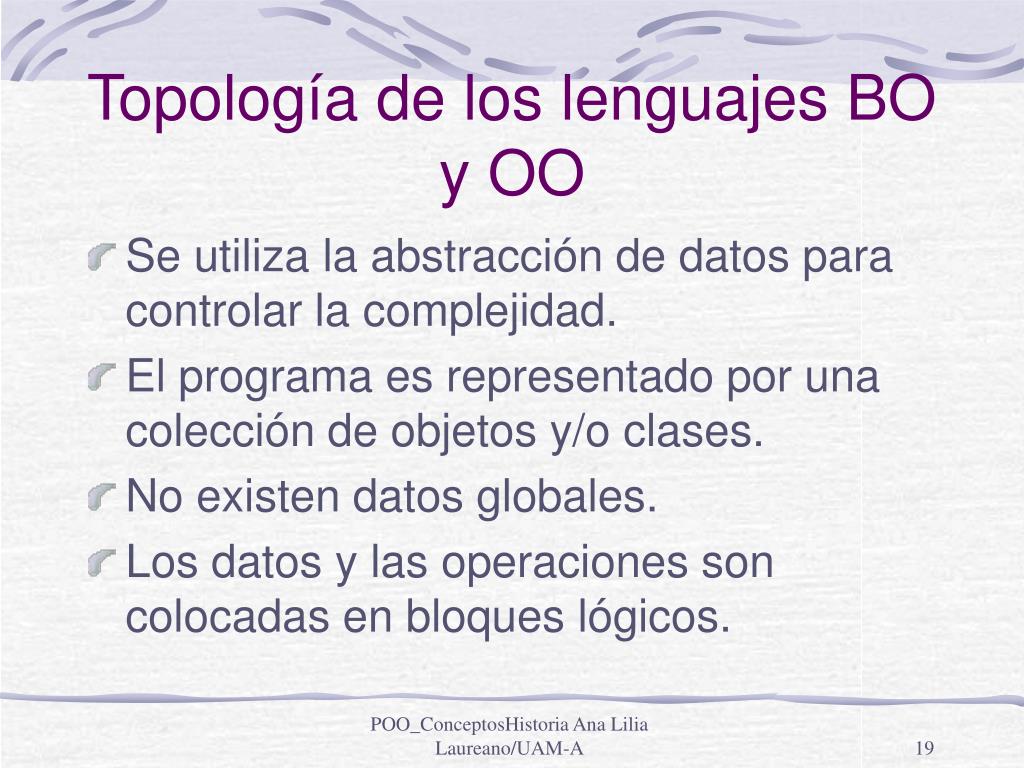 Topología de los lenguajes BO y OO

Se utiliza la abstracción de datos para controlar la complejidad.

El programa es representado por una colección de objetos y/o clases.

No existen datos globales.

Los datos y las operaciones son colocadas en bloques lógicos.

POO_ConceptosHistoria Ana Lilia Laureano/UAM-A

19